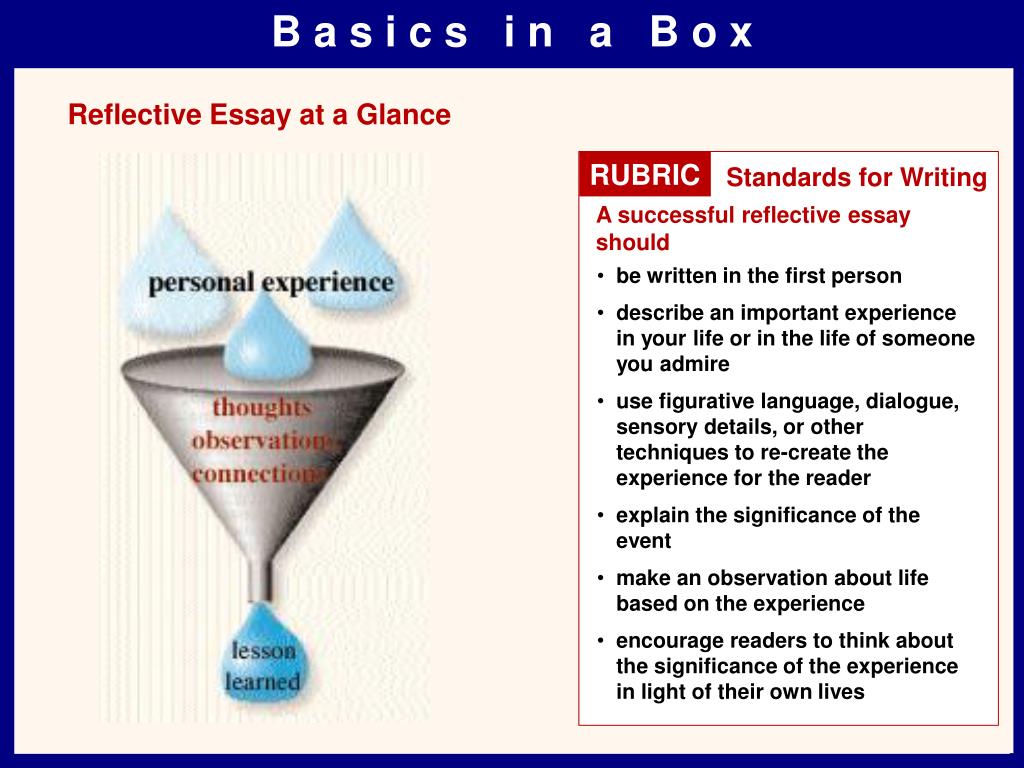 Basics in a Box

Reflective Essay at a Glance

personal experience

thoughts
observations
connections

lesson learned

RUBRIC Standards for Writing

A successful reflective essay should

• be written in the first person
• describe an important experience in your life or in the life of someone you admire
• use figurative language, dialogue, sensory details, or other techniques to re-create the experience for the reader
• explain the significance of the event
• make an observation about life based on the experience
• encourage readers to think about the significance of the experience in light of their own lives